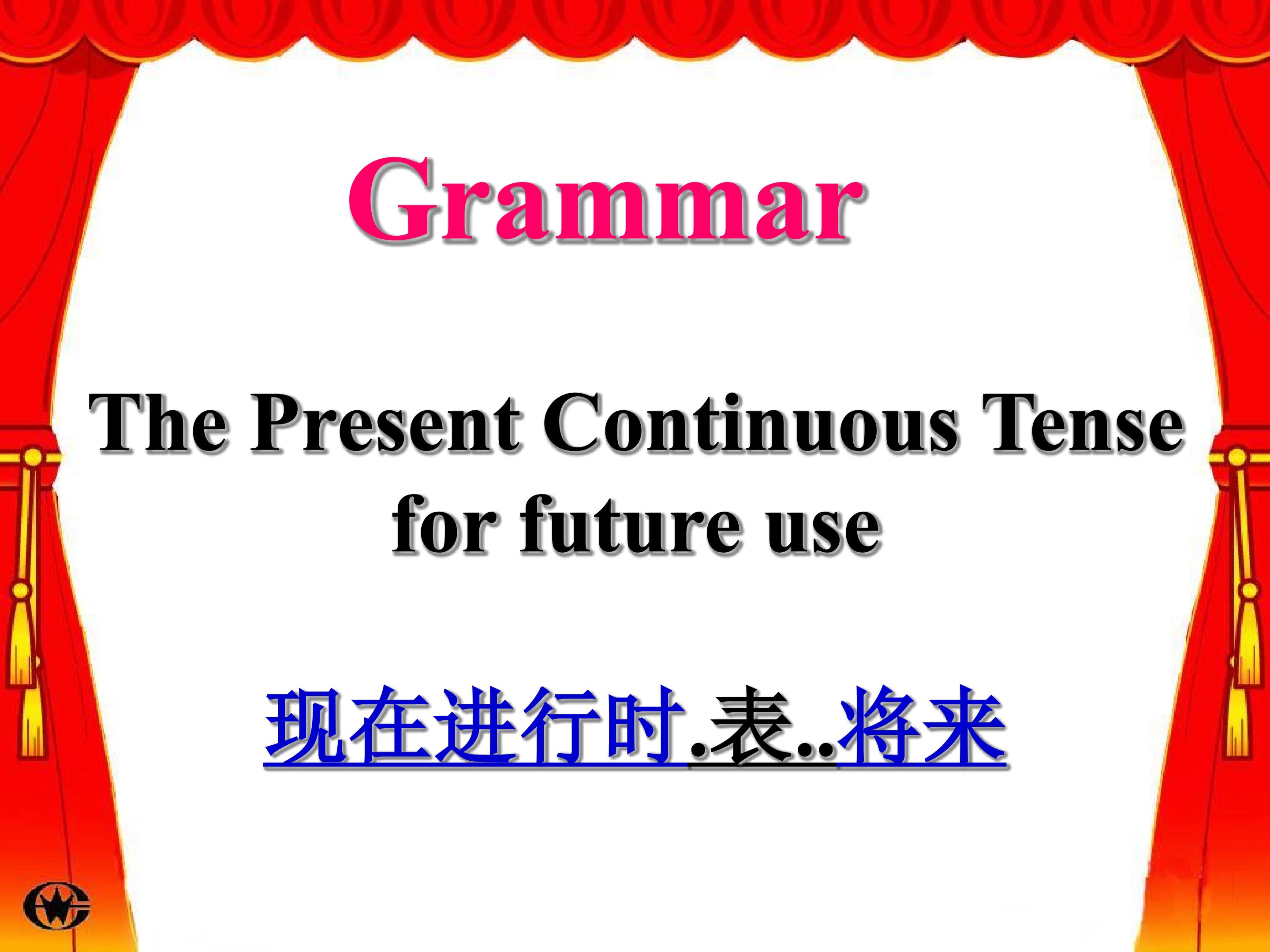 Grammar

The Present Continuous Tense for future use

现在进行时.表..将来